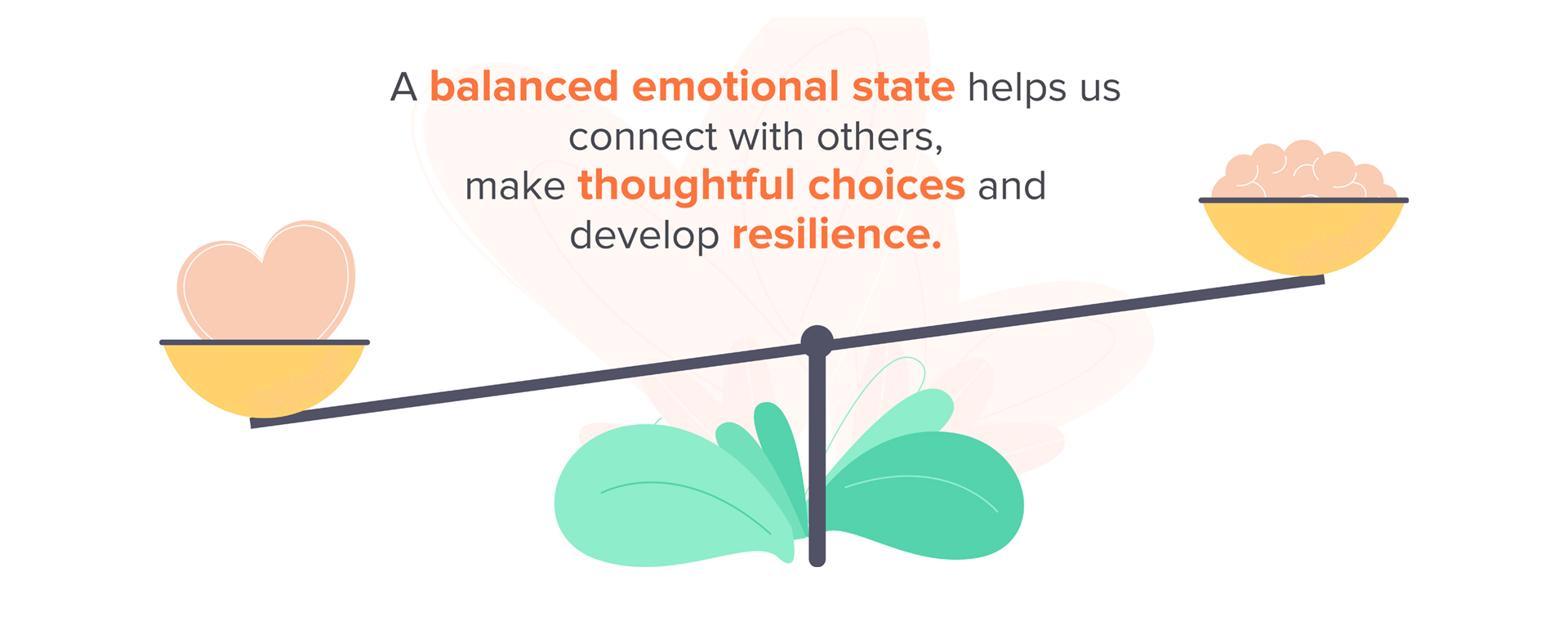 A balanced emotional state helps us connect with others, make thoughtful choices and develop resilience.